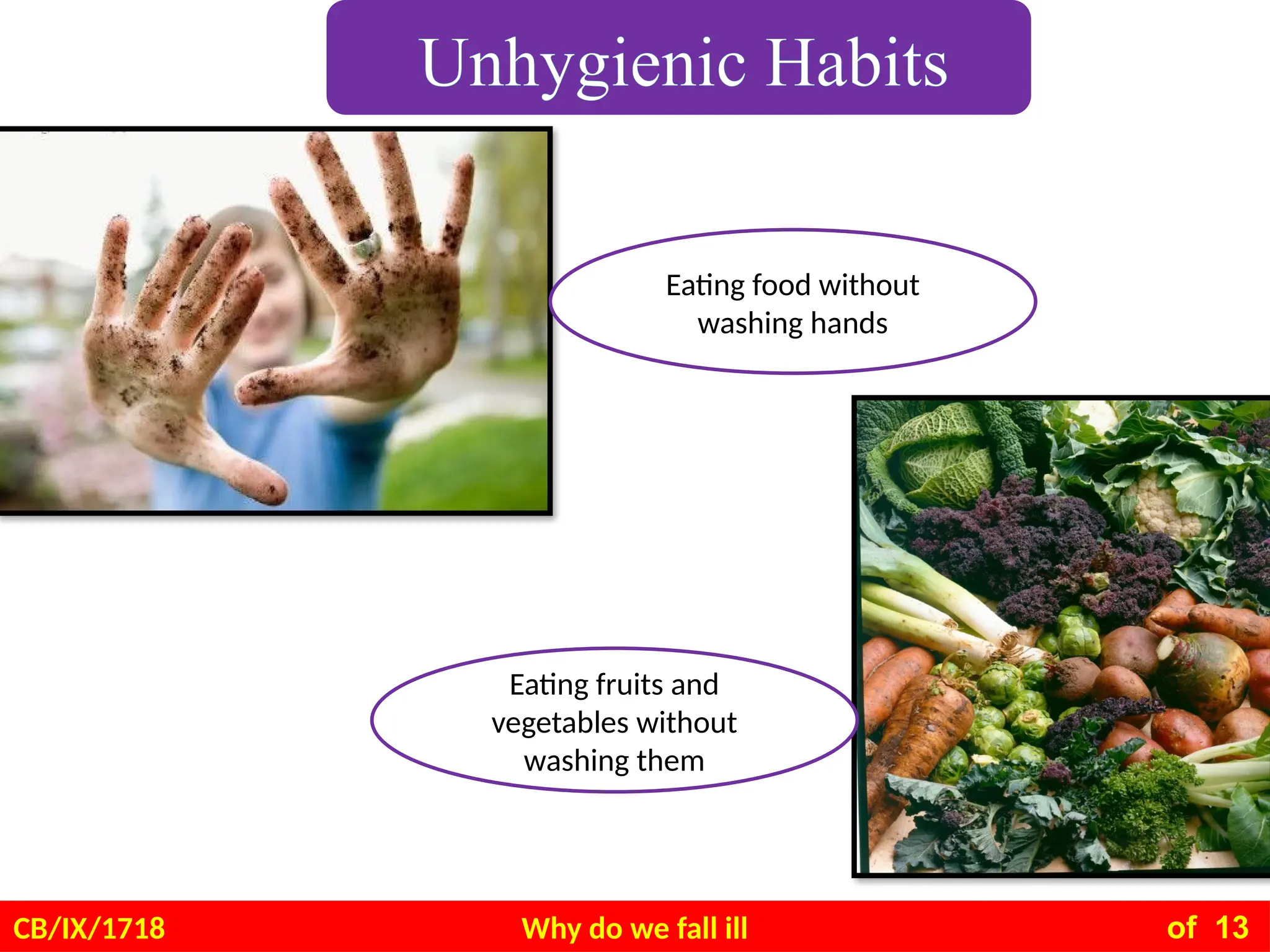 Unhygienic Habits

Eating food without washing hands

Eating fruits and vegetables without washing them

CB/IX/1718

Why do we fall ill

of 13